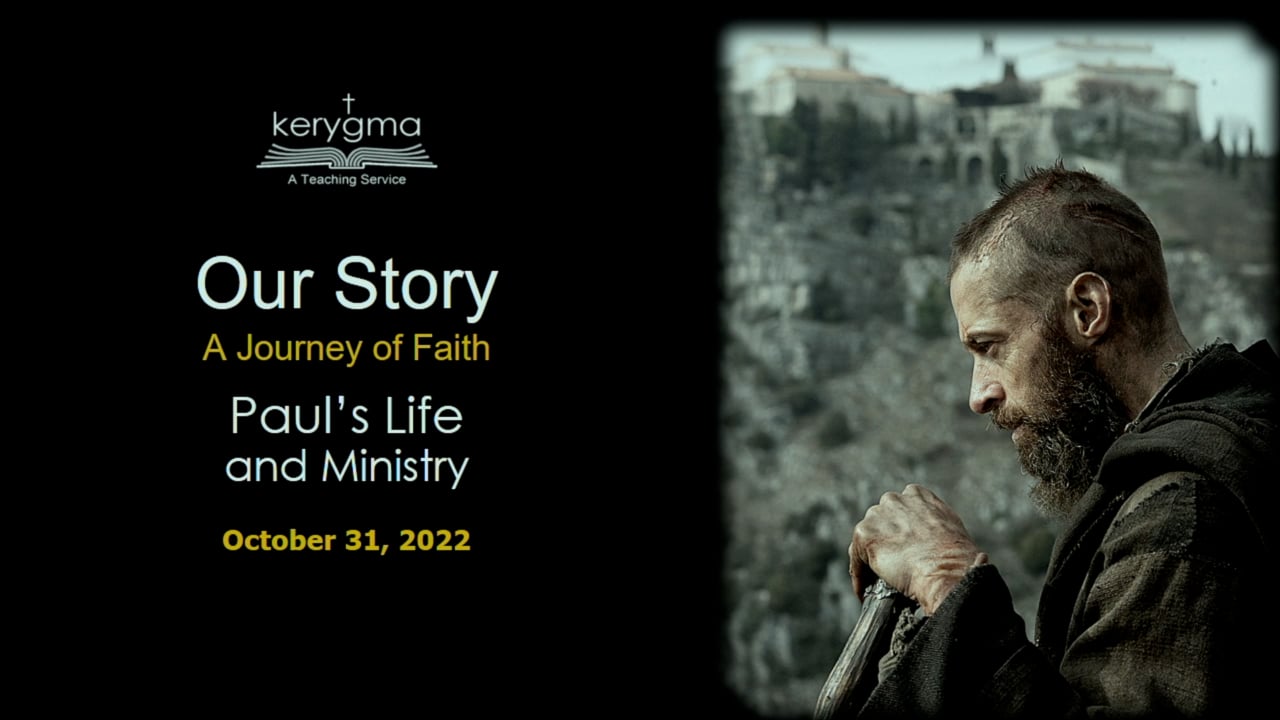 kerygma
A Teaching Service

Our Story
A Journey of Faith

Paul's Life and Ministry

October 31, 2022